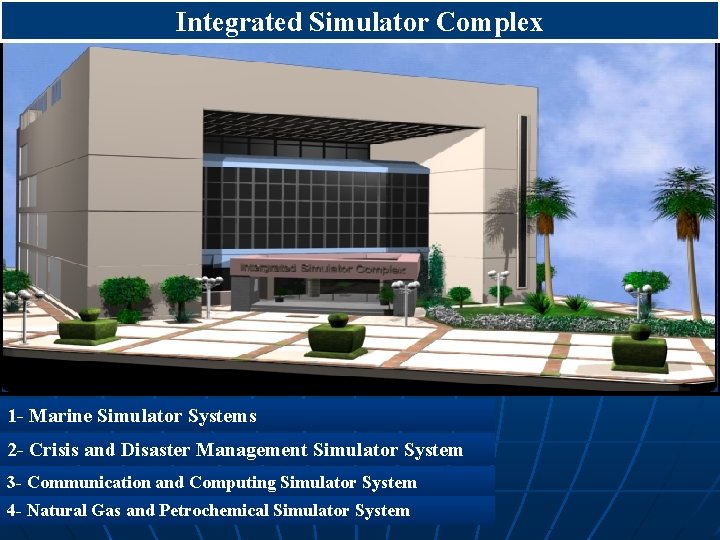 Integrated Simulator Complex

Integrated Simulator Complex

1- Marine Simulator Systems

2- Crisis and Disaster Management Simulator System

3- Communication and Computing Simulator System

4- Natural Gas and Petrochemical Simulator System